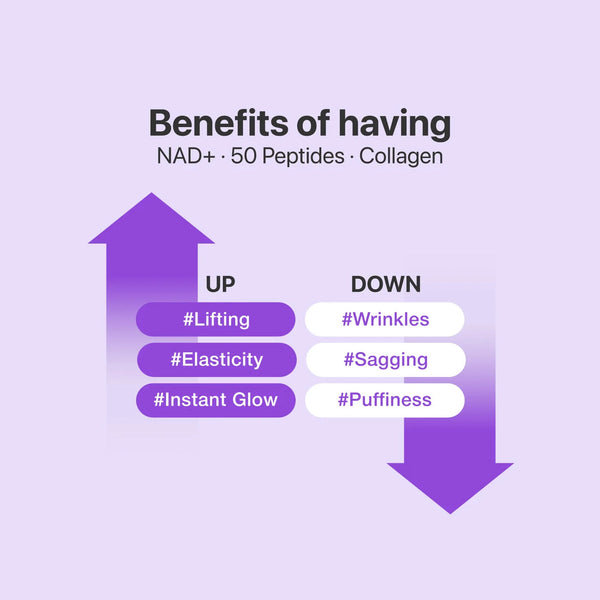 Benefits of having
NAD+ · 50 Peptides · Collagen

UP
#Lifting
#Elasticity
#Instant Glow

DOWN
#Wrinkles
#Sagging
#Puffiness